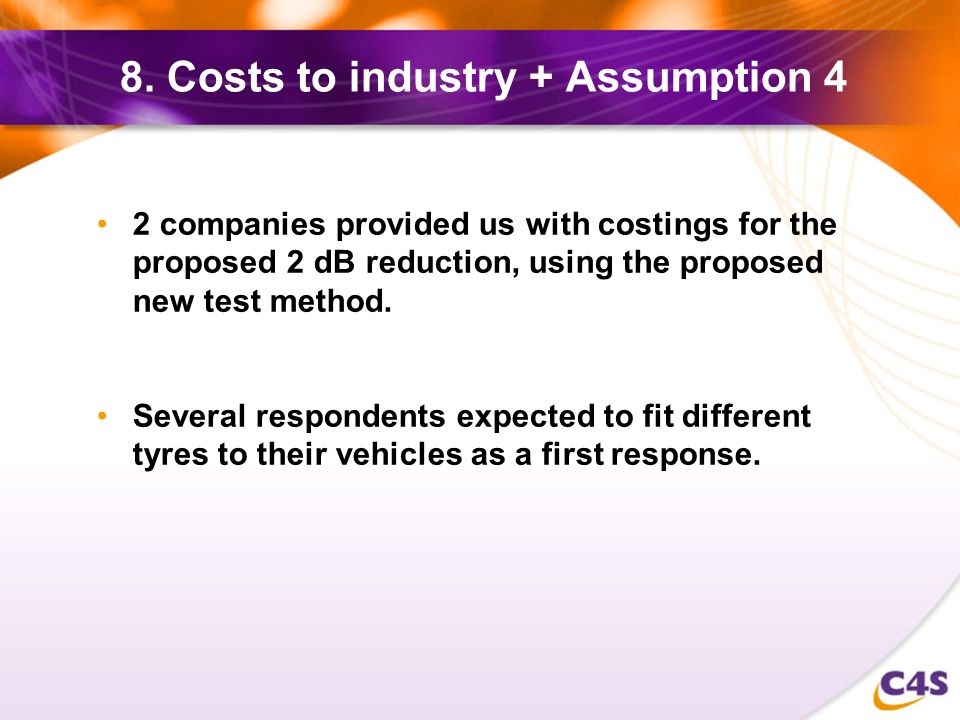 8. Costs to industry + Assumption 4

• 2 companies provided us with costings for the proposed 2 dB reduction, using the proposed new test method.

• Several respondents expected to fit different tyres to their vehicles as a first response.

C4S